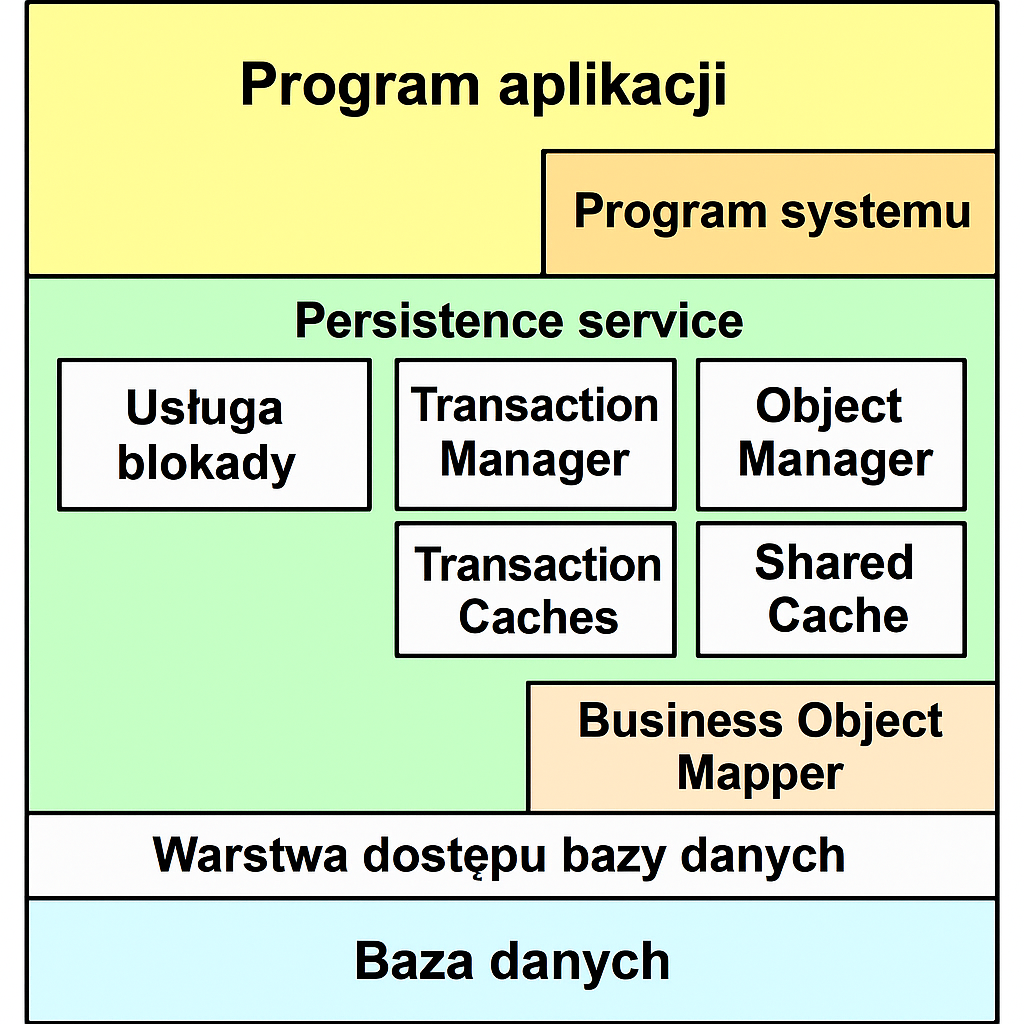 Program aplikacji

Program systemu

Persistence service

Usługa blokady

Transaction Manager

Object Manager

Transaction Caches

Shared Cache

Business Object Mapper

Warstwa dostępu bazy danych

Baza danych